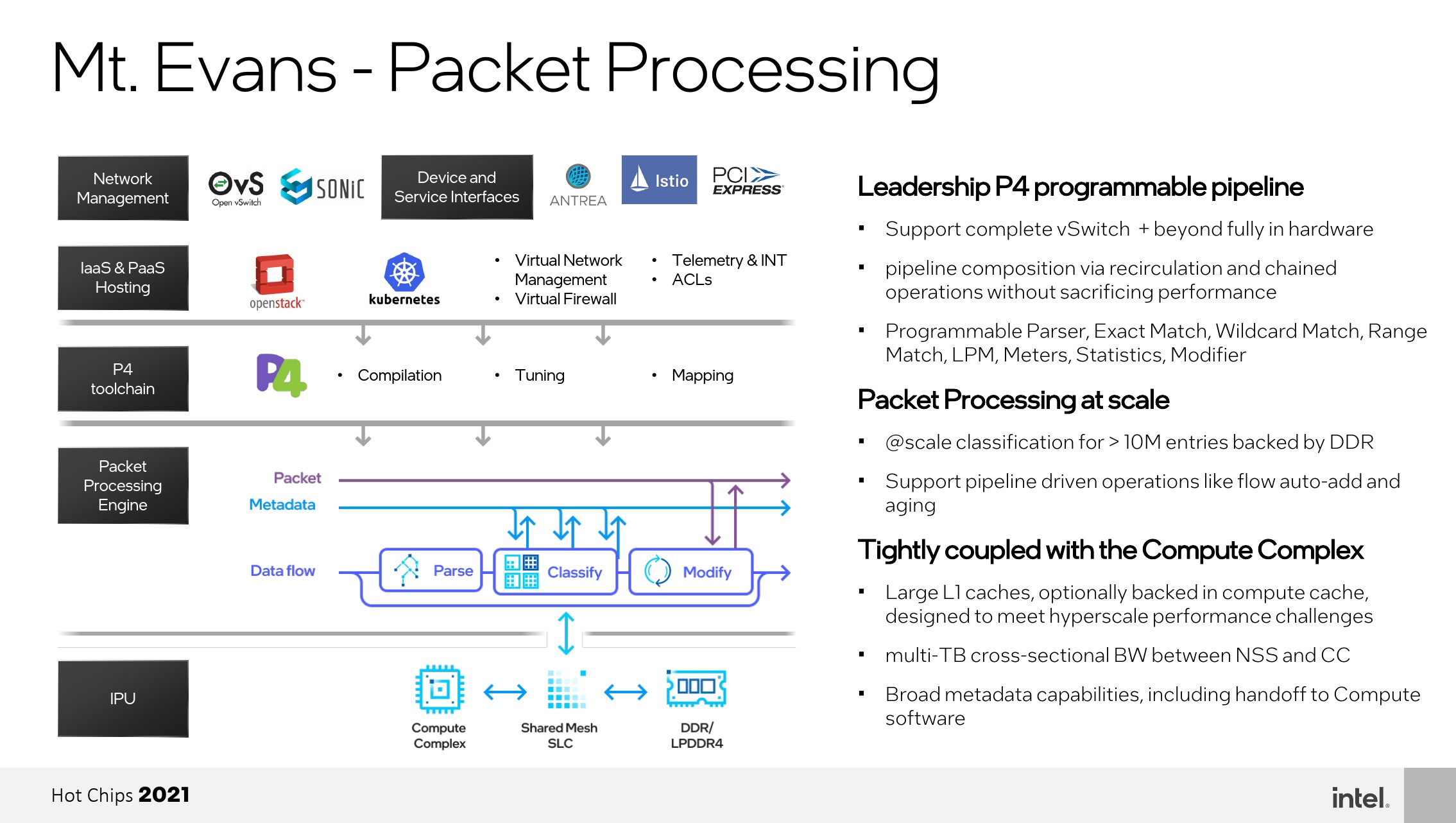 Mt. Evans - Packet Processing

Network Management

OvS Open vSwitch

SONiC

Device and Service Interfaces

ANTREA

Istio

PCI EXPRESS

IaaS & PaaS Hosting

openstack

kubernetes

• Virtual Network Management
• Virtual Firewall

• Telemetry & INT
• ACLs

P4 toolchain

P4

• Compilation

• Tuning

• Mapping

Packet Processing Engine

Packet

Metadata

Data flow

Parse

Classify

Modify

IPU

Compute Complex

Shared Mesh SLC

DDR/ LPDDR4

Leadership P4 programmable pipeline

▪ Support complete vSwitch + beyond fully in hardware

▪ pipeline composition via recirculation and chained operations without sacrificing performance

▪ Programmable Parser, Exact Match, Wildcard Match, Range Match, LPM, Meters, Statistics, Modifier

Packet Processing at scale

▪ @scale classification for > 10M entries backed by DDR

▪ Support pipeline driven operations like flow auto-add and aging

Tightly coupled with the Compute Complex

▪ Large L1 caches, optionally backed in compute cache, designed to meet hyperscale performance challenges

▪ multi-TB cross-sectional BW between NSS and CC

▪ Broad metadata capabilities, including handoff to Compute software

Hot Chips 2021

intel.